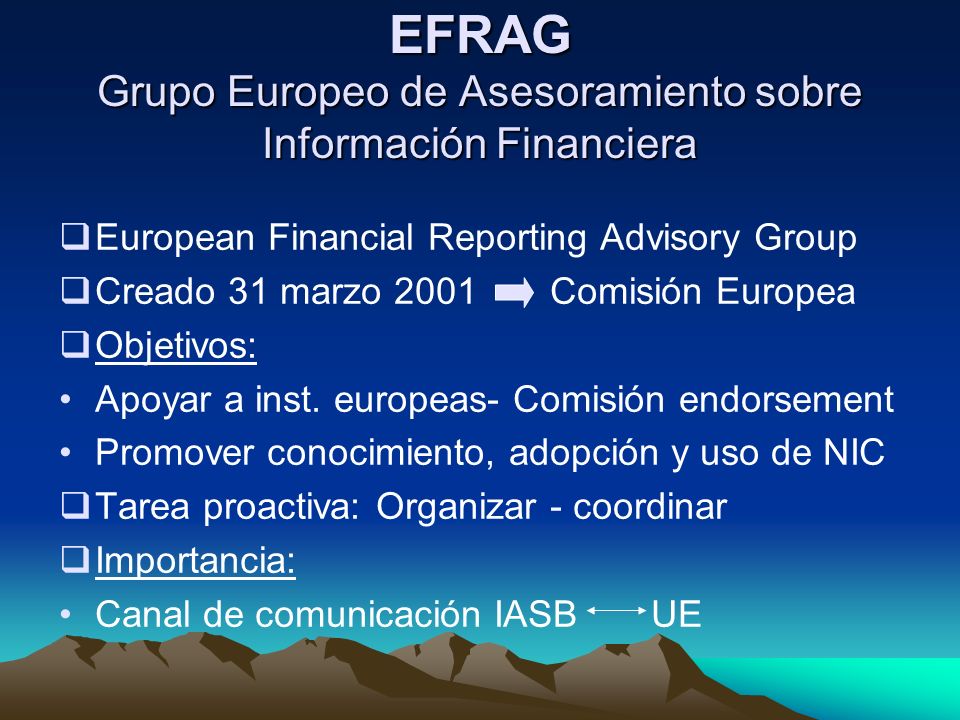 EFRAG
Grupo Europeo de Asesoramiento sobre Información Financiera

❑ European Financial Reporting Advisory Group
❑ Creado 31 marzo 2001 ➡ Comisión Europea
❑ Objetivos:
• Apoyar a inst. europeas- Comisión endorsement
• Promover conocimiento, adopción y uso de NIC
❑ Tarea proactiva: Organizar - coordinar
❑ Importancia:
• Canal de comunicación IASB ⟷ UE